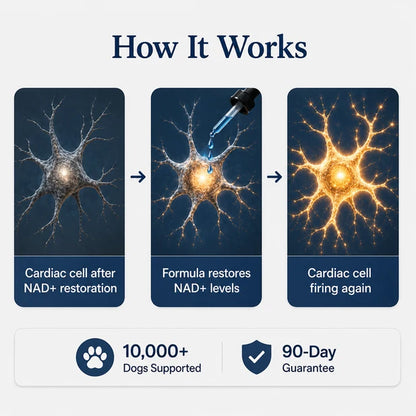 How It Works

Cardiac cell after NAD+ restoration

→

Formula restores NAD+ levels

→

Cardiac cell firing again

10,000+
Dogs Supported

90-Day
Guarantee